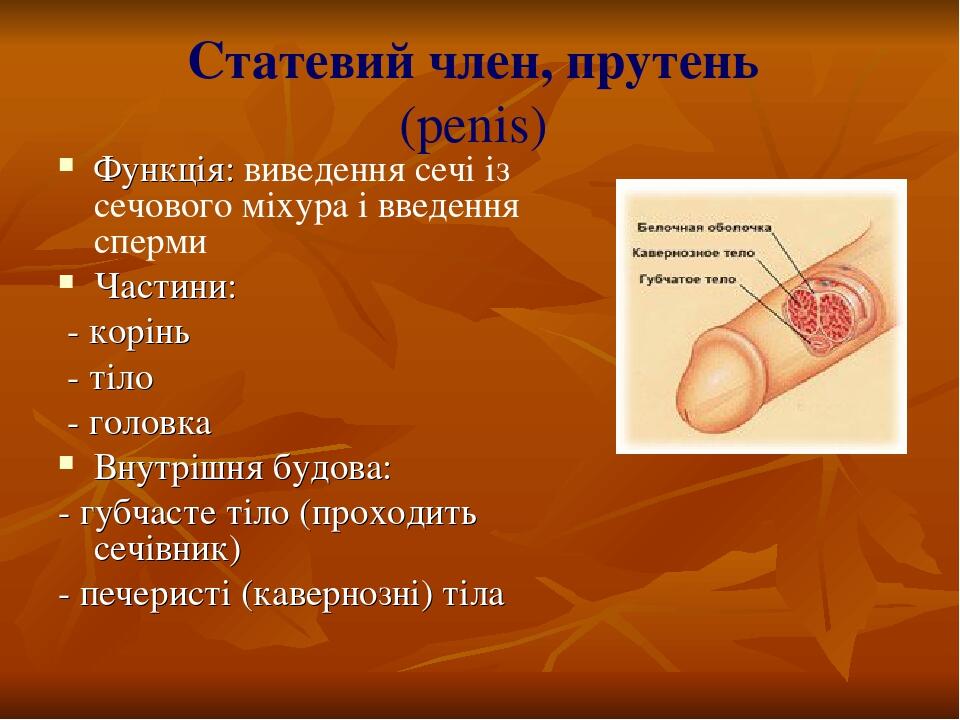 Статевий член, прутень (penis)

Функція: виведення сечі із сечового міхура і введення сперми

Частини:

- корінь

- тіло

- головка

Внутрішня будова:

- губчасте тіло (проходить сечівник)

- печеристі (кавернозні) тіла

Белочная оболочка
Кавернозное тело
Губчатое тело